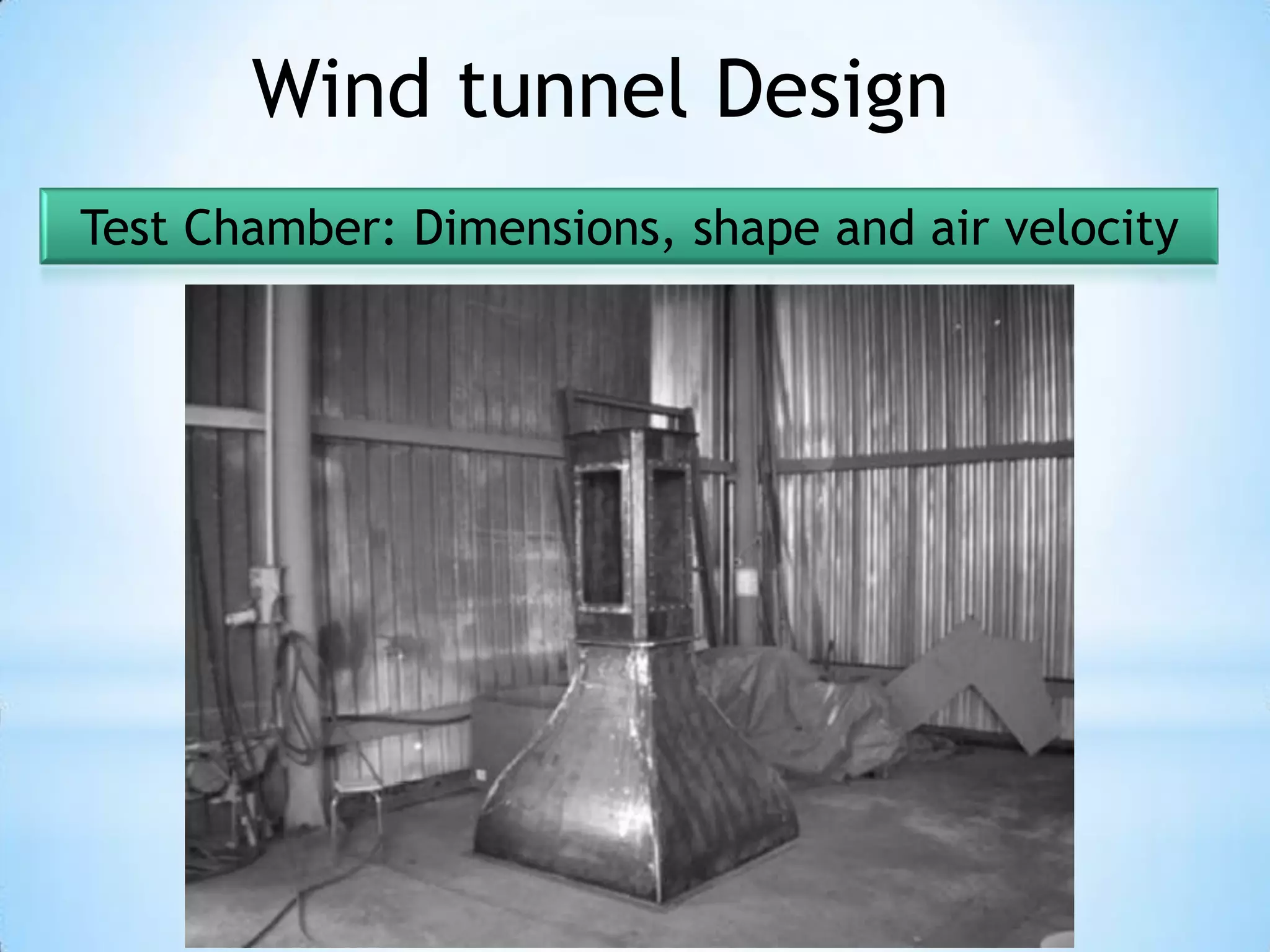 Wind tunnel Design

Test Chamber: Dimensions, shape and air velocity